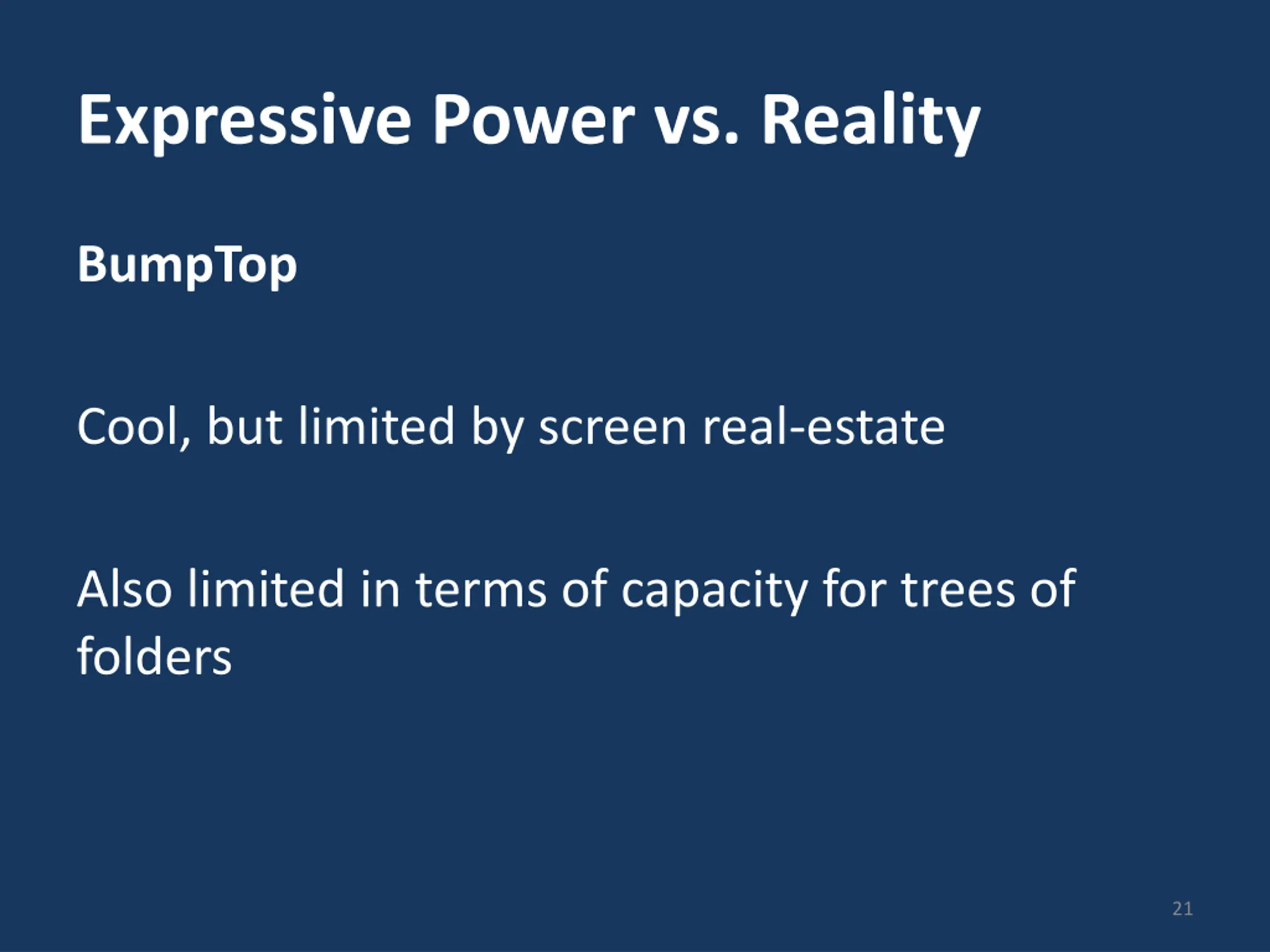 Expressive Power vs. Reality

BumpTop

Cool, but limited by screen real-estate

Also limited in terms of capacity for trees of folders

21